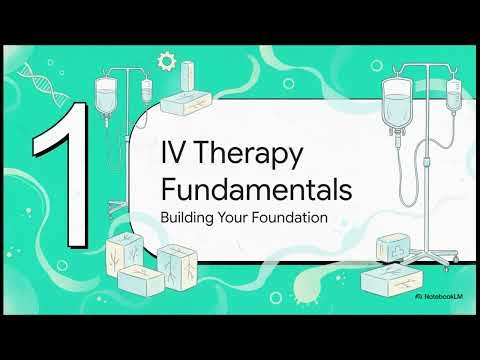 1

IV Therapy Fundamentals

Building Your Foundation

NotebookLM